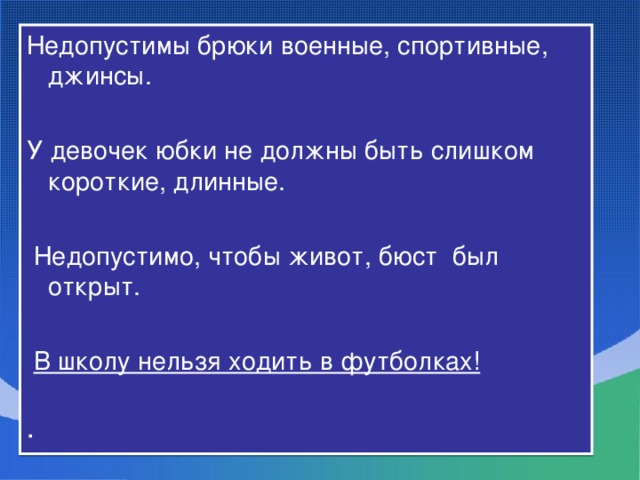 Недопустимы брюки военные, спортивные, джинсы.

У девочек юбки не должны быть слишком короткие, длинные.

Недопустимо, чтобы живот, бюст был открыт.

В школу нельзя ходить в футболках!

.